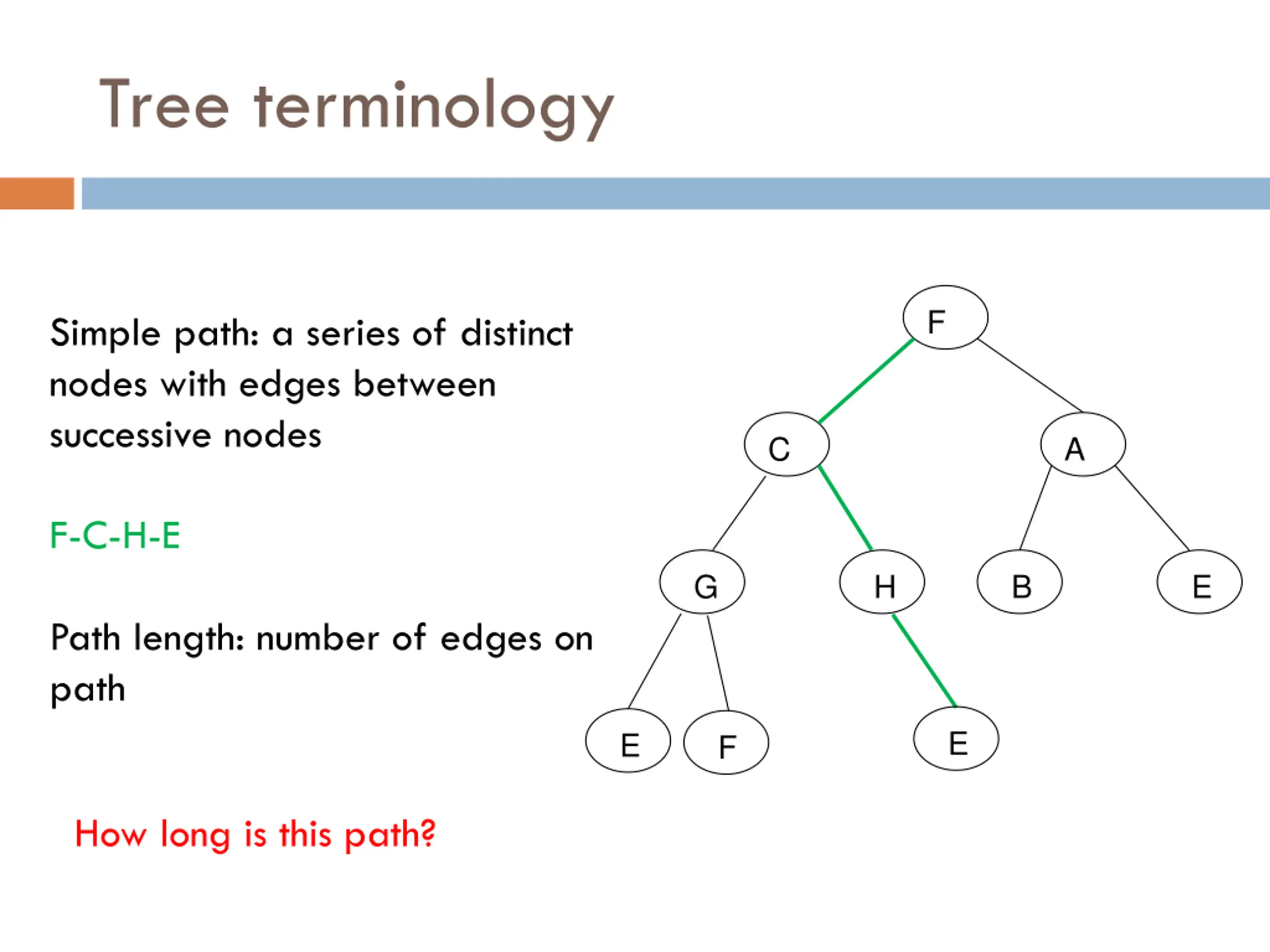 Tree terminology

Simple path: a series of distinct nodes with edges between successive nodes

F-C-H-E

Path length: number of edges on path

How long is this path?

F

C

A

G

H

B

E

E

F

E